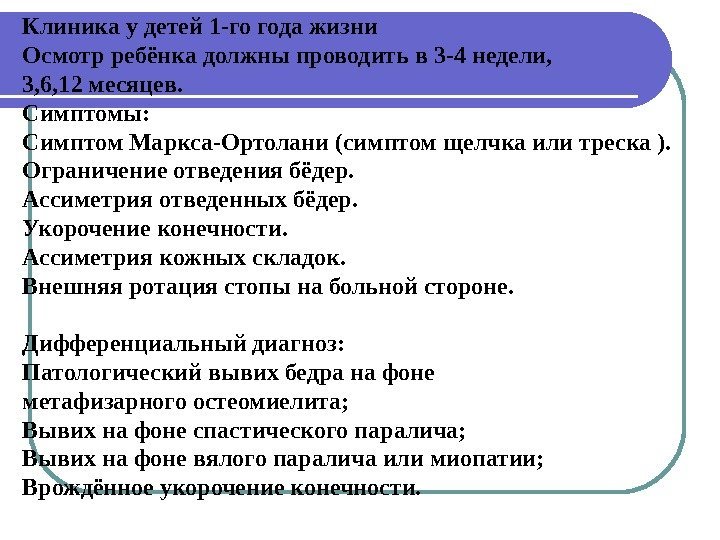 Клиника у детей 1-го года жизни
Осмотр ребёнка должны проводить в 3-4 недели, 3,6,12 месяцев.
Симптомы:
Симптом Маркса-Ортолани (симптом щелчка или треска ).
Ограничение отведения бёдер.
Ассиметрия отведенных бёдер.
Укорочение конечности.
Ассиметрия кожных складок.
Внешняя ротация стопы на больной стороне.

Дифференциальный диагноз:
Патологический вывих бедра на фоне метафизарного остеомиелита;
Вывих на фоне спастического паралича;
Вывих на фоне вялого паралича или миопатии;
Врождённое укорочение конечности.